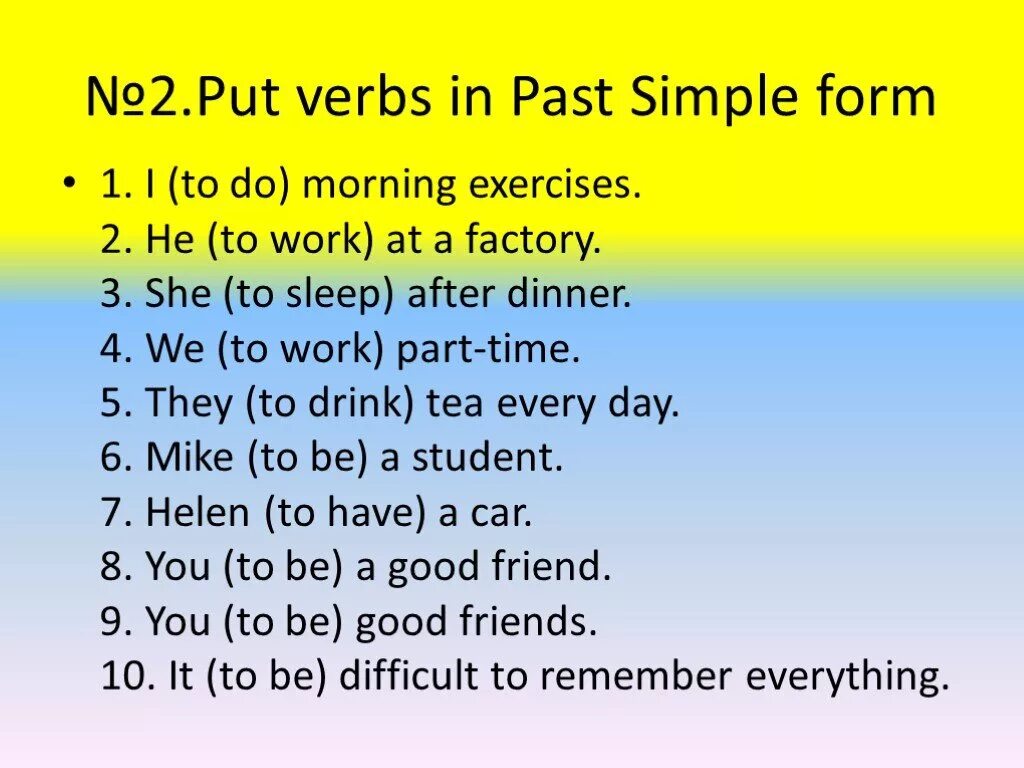 №2.Put verbs in Past Simple form

• 1. I (to do) morning exercises.
2. He (to work) at a factory.
3. She (to sleep) after dinner.
4. We (to work) part-time.
5. They (to drink) tea every day.
6. Mike (to be) a student.
7. Helen (to have) a car.
8. You (to be) a good friend.
9. You (to be) good friends.
10. It (to be) difficult to remember everything.